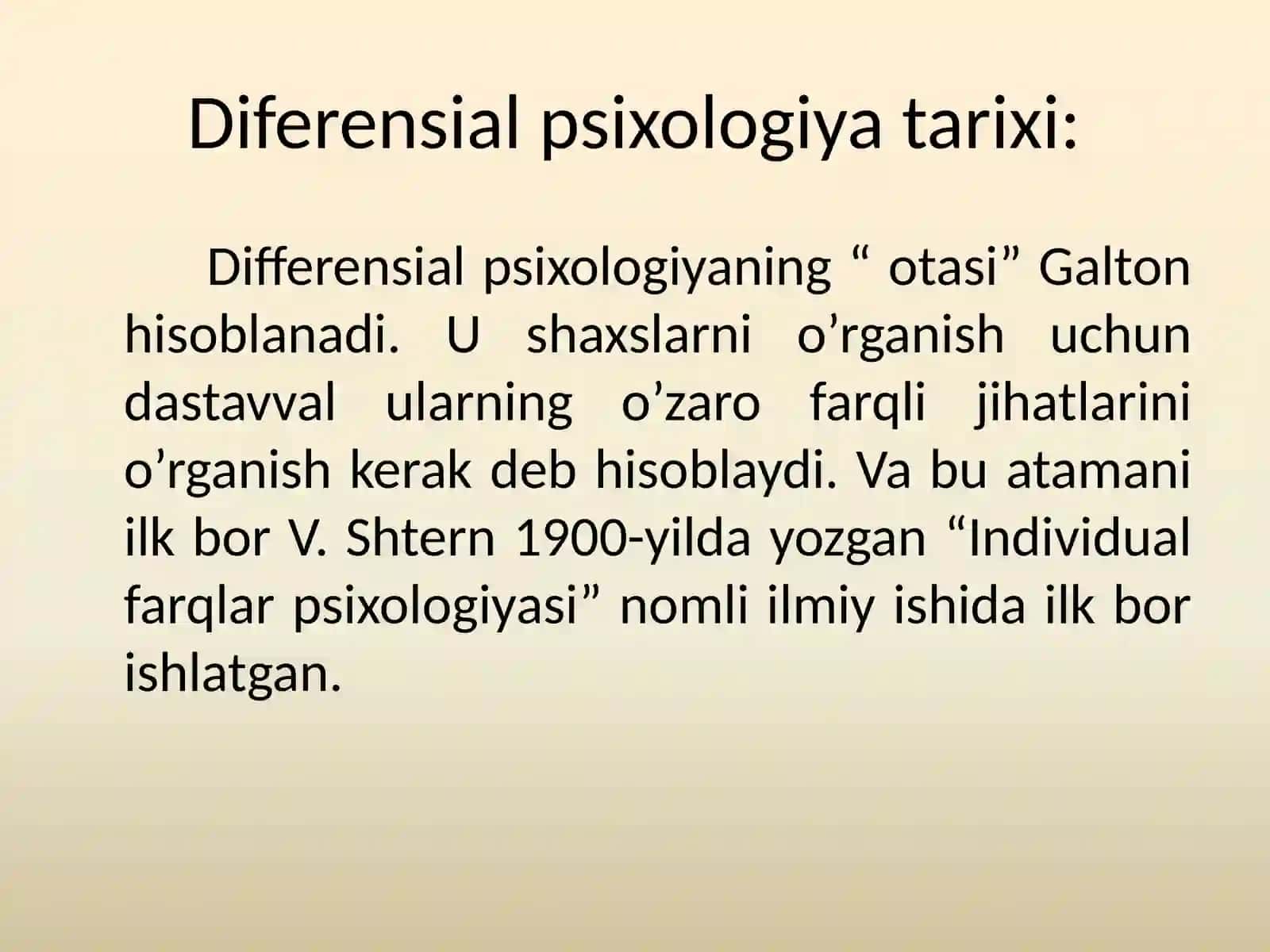 Diferensial psixologiya tarixi:

Differensial psixologiyaning “ otasi” Galton hisoblanadi. U shaxslarni o’rganish uchun dastavval ularning o’zaro farqli jihatlarini o’rganish kerak deb hisoblaydi. Va bu atamani ilk bor V. Shtern 1900-yilda yozgan “Individual farqlar psixologiyasi” nomli ilmiy ishida ilk bor ishlatgan.